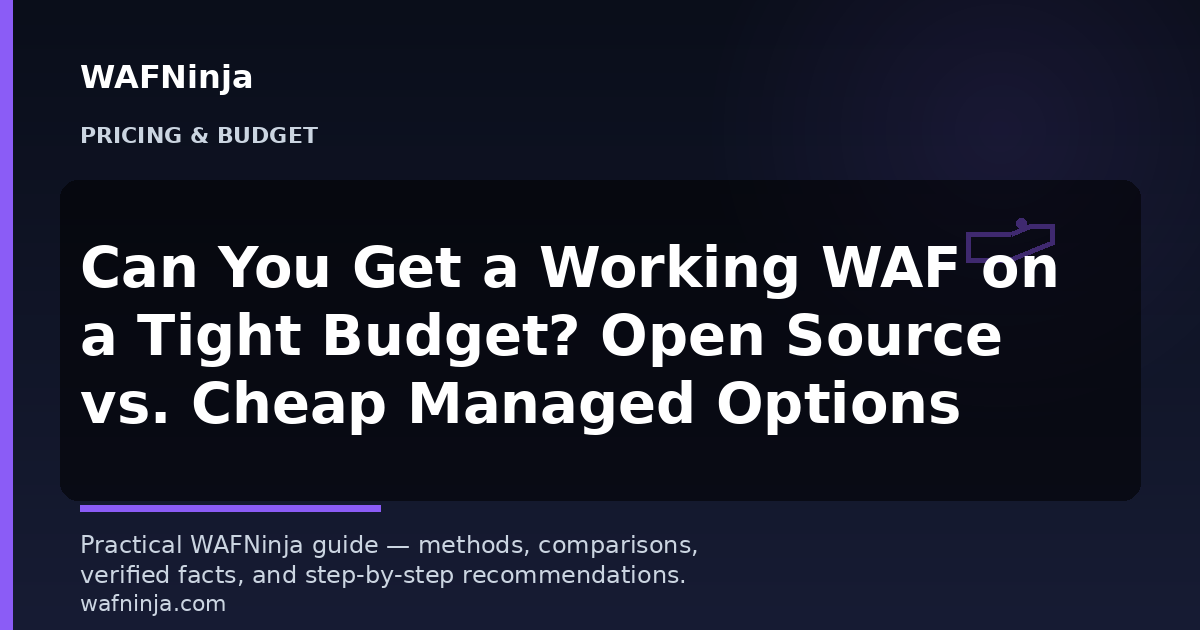 WAFNinja

PRICING & BUDGET

Can You Get a Working WAF on a Tight Budget? Open Source vs. Cheap Managed Options

Practical WAFNinja guide — methods, comparisons, verified facts, and step-by-step recommendations.
wafninja.com